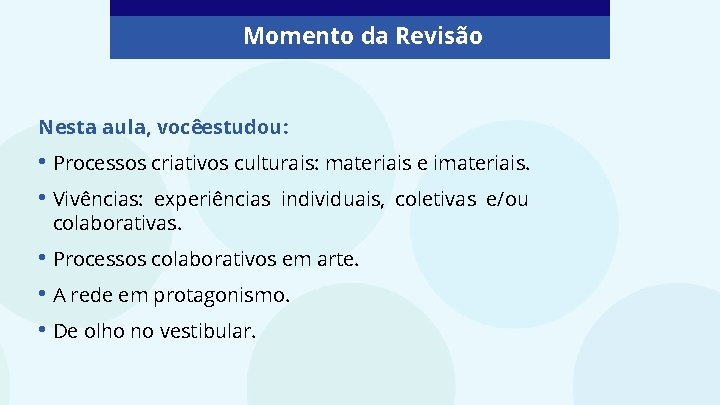 Momento da Revisão

Nesta aula, vocêestudou:

• Processos criativos culturais: materiais e imateriais.
• Vivências: experiências individuais, coletivas e/ou colaborativas.
• Processos colaborativos em arte.
• A rede em protagonismo.
• De olho no vestibular.